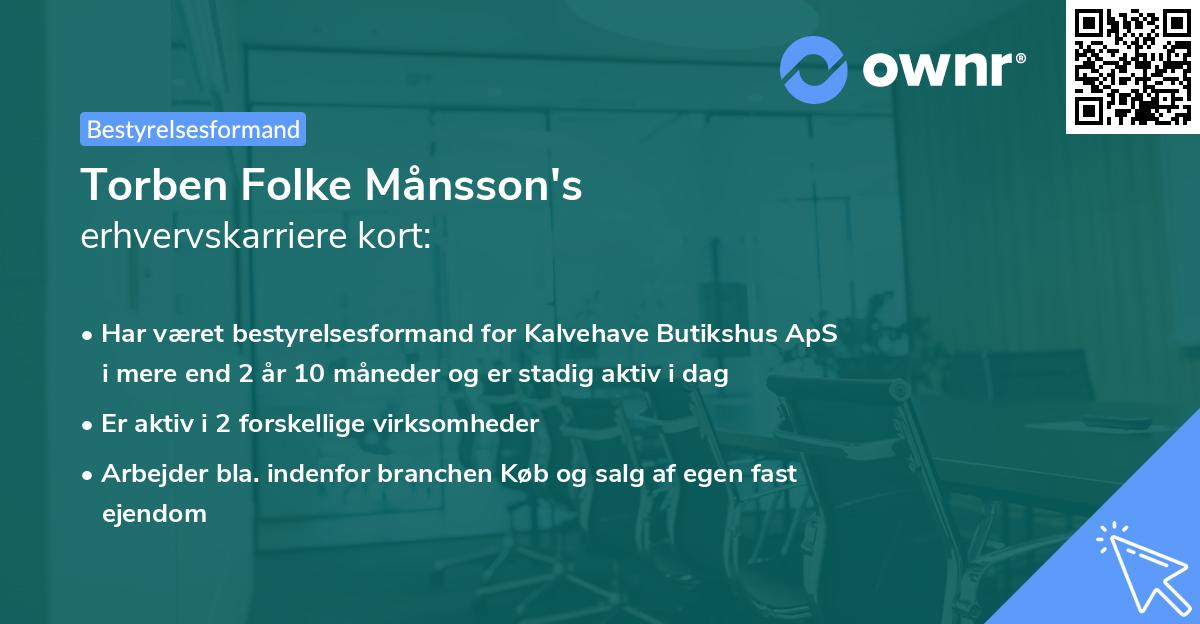 ownr®

Bestyrelsesformand

Torben Folke Månsson's
erhvervskarriere kort:

• Har været bestyrelsesformand for Kalvehave Butikshus ApS i mere end 2 år 10 måneder og er stadig aktiv i dag
• Er aktiv i 2 forskellige virksomheder
• Arbejder bla. indenfor branchen Køb og salg af egen fast ejendom